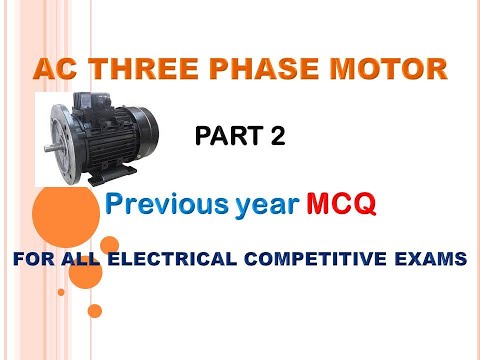 AC THREE PHASE MOTOR

PART 2

Previous year MCQ

FOR ALL ELECTRICAL COMPETITIVE EXAMS